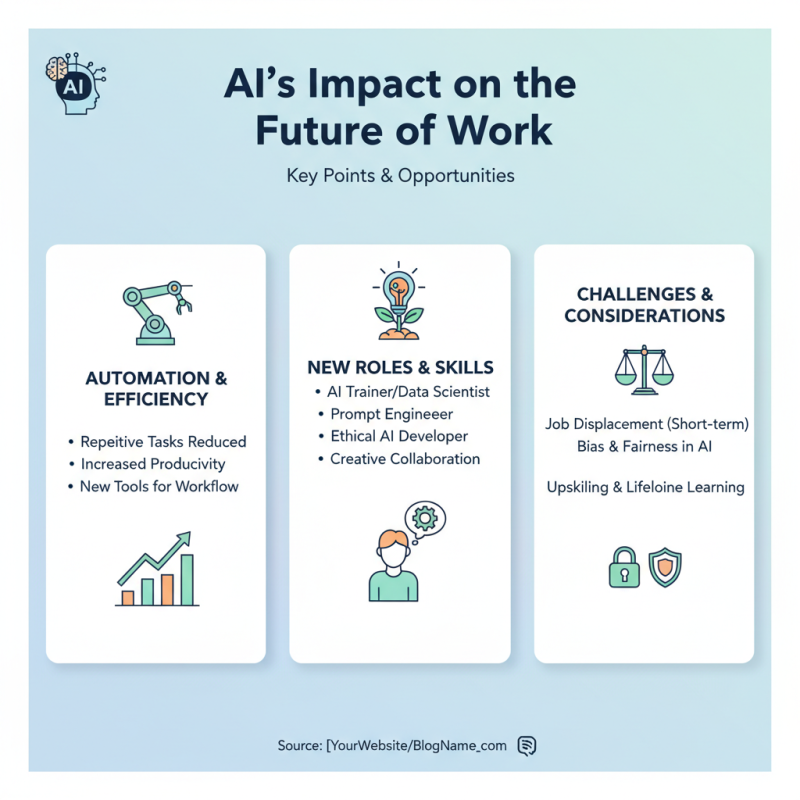 AI

AI's Impact on the Future of Work

Key Points & Opportunities

AUTOMATION & EFFICIENCY

• Repeitive Tasks Reduced
• Increased Producivity
• New Tools for Workflow

NEW ROLES & SKILLS

• AI Trainer/Data Scientist
• Prompt Engineeer
• Ethical AI Developer
• Creative Collaboration

CHALLENGES & CONSIDERATIONS

Job Displacement (Short-term)
Bias & Fairness in AI

Upskiling & Lifeloine Learning

Source: [YourWebsite/BlogName_com